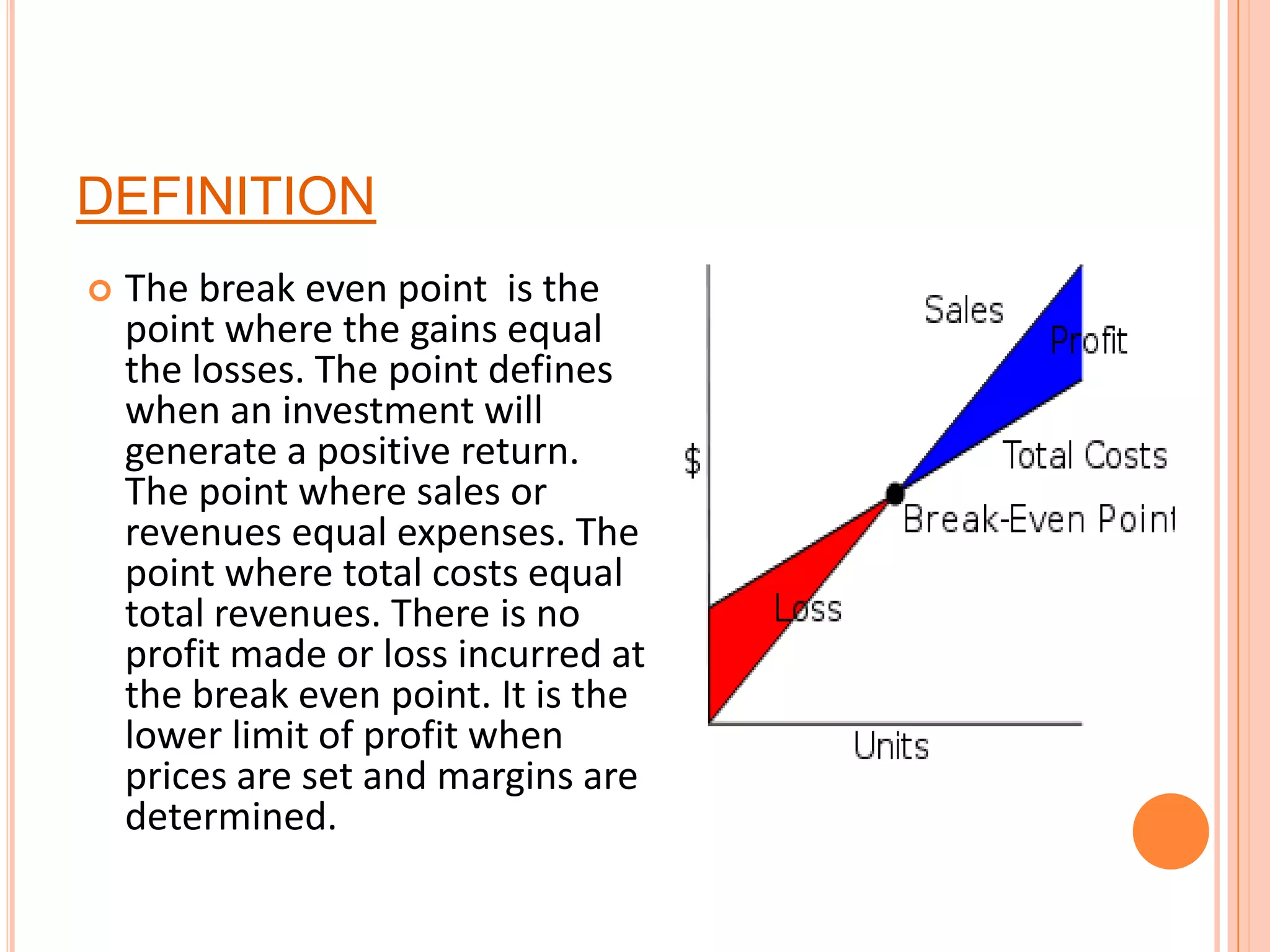 DEFINITION

The break even point is the point where the gains equal the losses. The point defines when an investment will generate a positive return. The point where sales or revenues equal expenses. The point where total costs equal total revenues. There is no profit made or loss incurred at the break even point. It is the lower limit of profit when prices are set and margins are determined.

Sales
Profit
$
Total Costs
Break-Even Point
Loss
Units